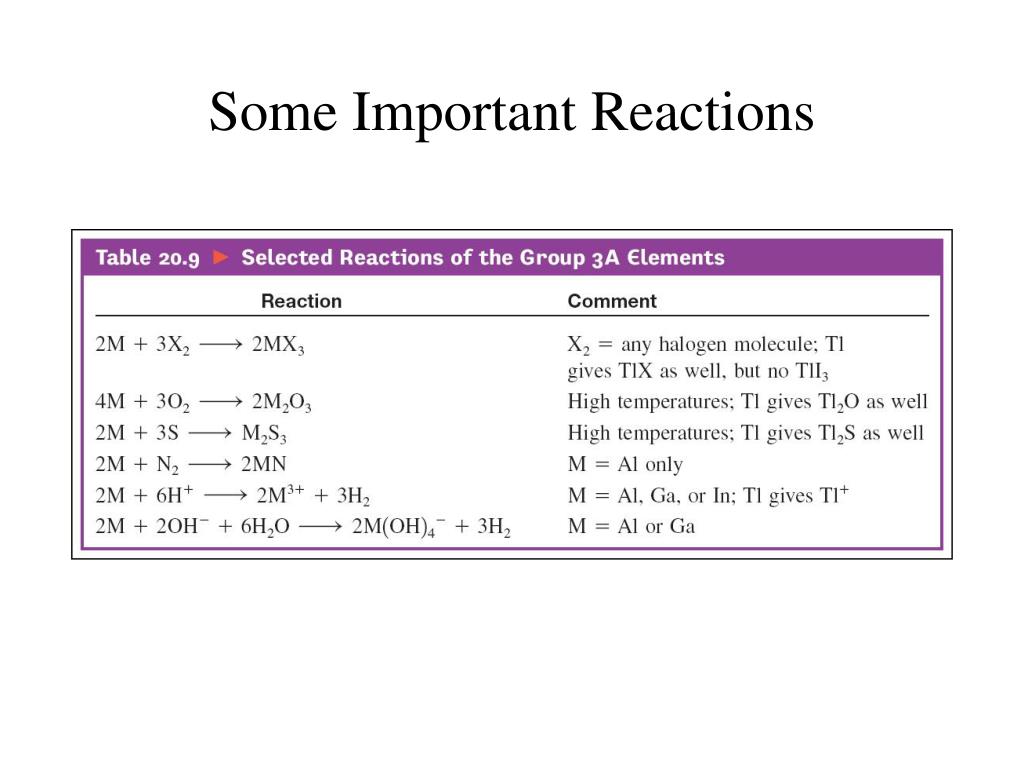 Some Important Reactions

Table 20.9 ► Selected Reactions of the Group 3A Elements

| Reaction | Comment |
|---|---|
| $2M + 3X_2 \longrightarrow 2MX_3$ | $X_2$ = any halogen molecule; Tl gives TlX as well, but no $TlI_3$ |
| $4M + 3O_2 \longrightarrow 2M_2O_3$ | High temperatures; Tl gives $Tl_2O$ as well |
| $2M + 3S \longrightarrow M_2S_3$ | High temperatures; Tl gives $Tl_2S$ as well |
| $2M + N_2 \longrightarrow 2MN$ | M = Al only |
| $2M + 6H^+ \longrightarrow 2M^{3+} + 3H_2$ | M = Al, Ga, or In; Tl gives $Tl^+$ |
| $2M + 2OH^- + 6H_2O \longrightarrow 2M(OH)_4^- + 3H_2$ | M = Al or Ga |